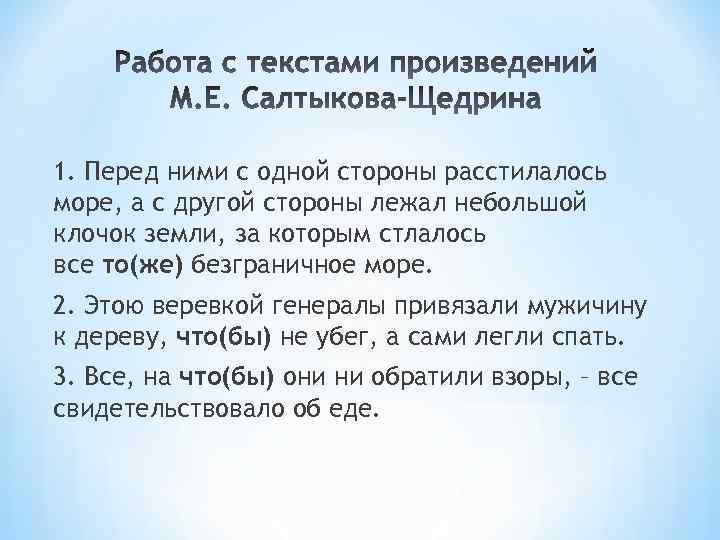 Работа с текстами произведений М.Е. Салтыкова-Щедрина

1. Перед ними с одной стороны расстилалось море, а с другой стороны лежал небольшой клочок земли, за которым стлалось все то(же) безграничное море.

2. Этою веревкой генералы привязали мужичину к дереву, что(бы) не убег, а сами легли спать.

3. Все, на что(бы) они ни обратили взоры, – все свидетельствовало об еде.